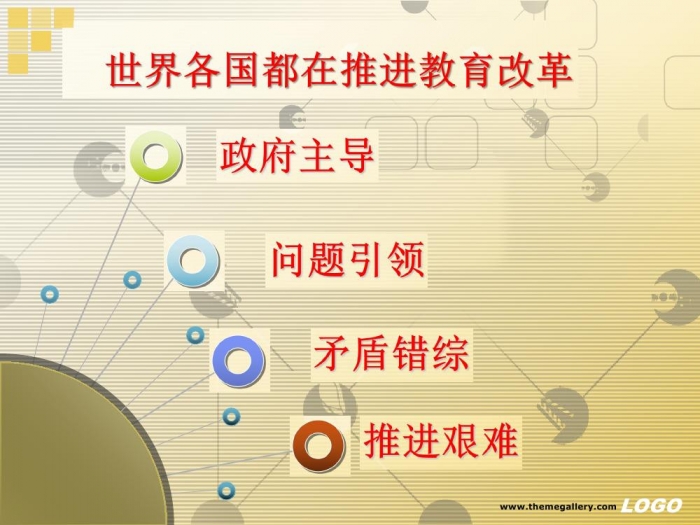 世界各国都在推进教育改革

政府主导

问题引领

矛盾错综

推进艰难

www.themegallery.com LOGO